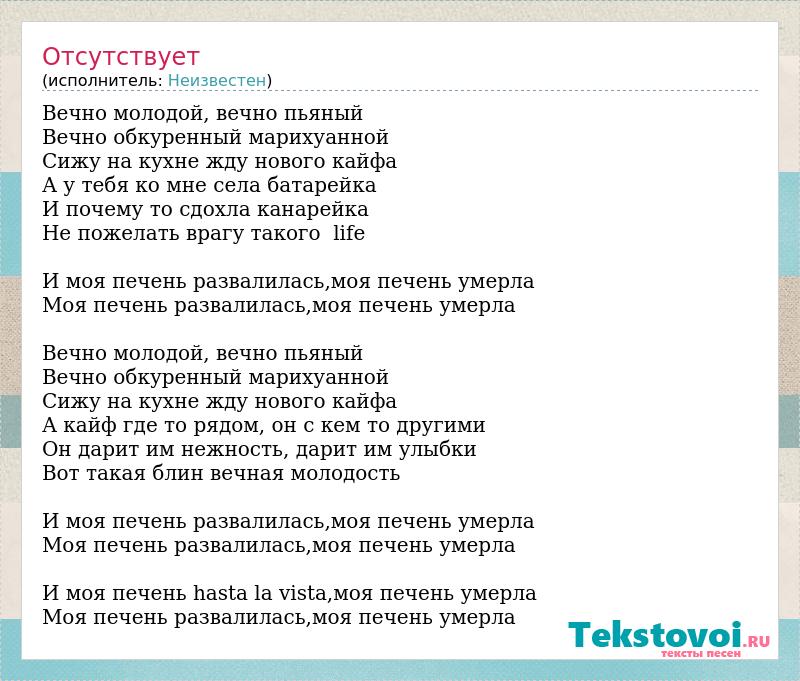 Отсутствует
(исполнитель: Неизвестен)

Вечно молодой, вечно пьяный
Вечно обкуренный марихуанной
Сижу на кухне жду нового кайфа
А у тебя ко мне села батарейка
И почему то сдохла канарейка
Не пожелать врагу такого life

И моя печень развалилась,моя печень умерла
Моя печень развалилась,моя печень умерла

Вечно молодой, вечно пьяный
Вечно обкуренный марихуанной
Сижу на кухне жду нового кайфа
А кайф где то рядом, он с кем то другими
Он дарит им нежность, дарит им улыбки
Вот такая блин вечная молодость

И моя печень развалилась,моя печень умерла
Моя печень развалилась,моя печень умерла

И моя печень hasta la vista,моя печень умерла
Моя печень развалилась,моя печень умерла

Tekstovoi.ru
тексты песен